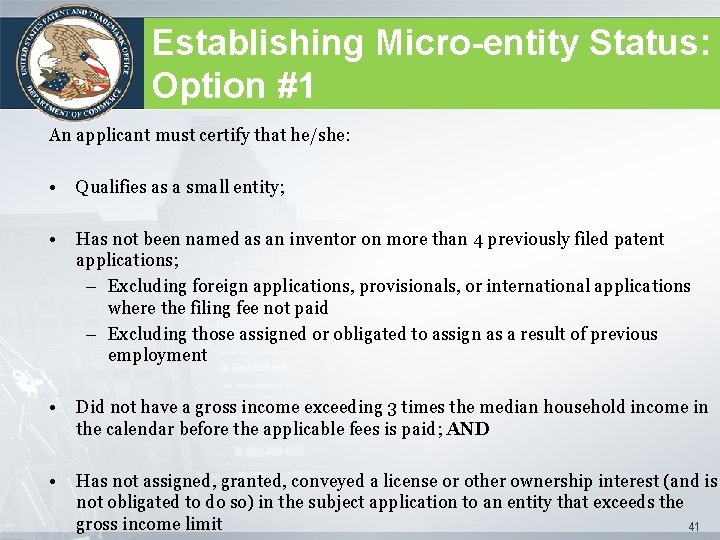 UNITED STATES PATENT AND TRADEMARK OFFICE
DEPARTMENT OF COMMERCE

Establishing Micro-entity Status: Option #1

An applicant must certify that he/she:

• Qualifies as a small entity;

• Has not been named as an inventor on more than 4 previously filed patent applications;
– Excluding foreign applications, provisionals, or international applications where the filing fee not paid
– Excluding those assigned or obligated to assign as a result of previous employment

• Did not have a gross income exceeding 3 times the median household income in the calendar before the applicable fees is paid; AND

• Has not assigned, granted, conveyed a license or other ownership interest (and is not obligated to do so) in the subject application to an entity that exceeds the gross income limit

41